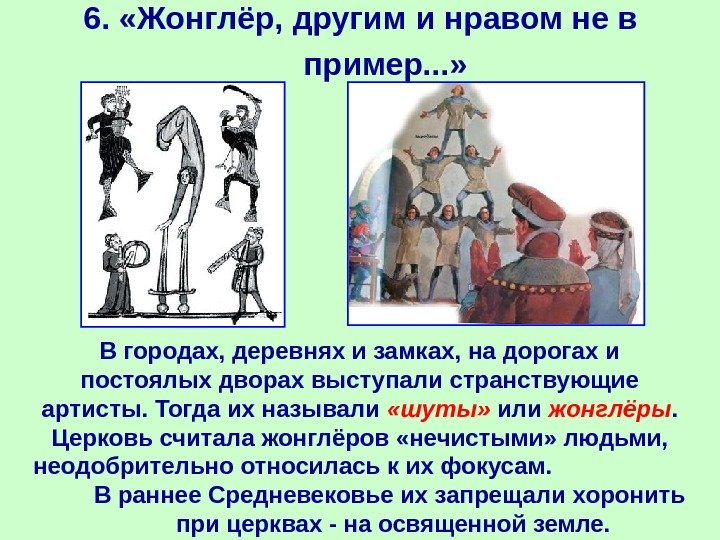 6. «Жонглёр, другим и нравом не в пример...»

В городах, деревнях и замках, на дорогах и постоялых дворах выступали странствующие артисты. Тогда их называли «шуты» или жонглёры. Церковь считала жонглёров «нечистыми» людьми, неодобрительно относилась к их фокусам.

В раннее Средневековье их запрещали хоронить при церквах - на освященной земле.